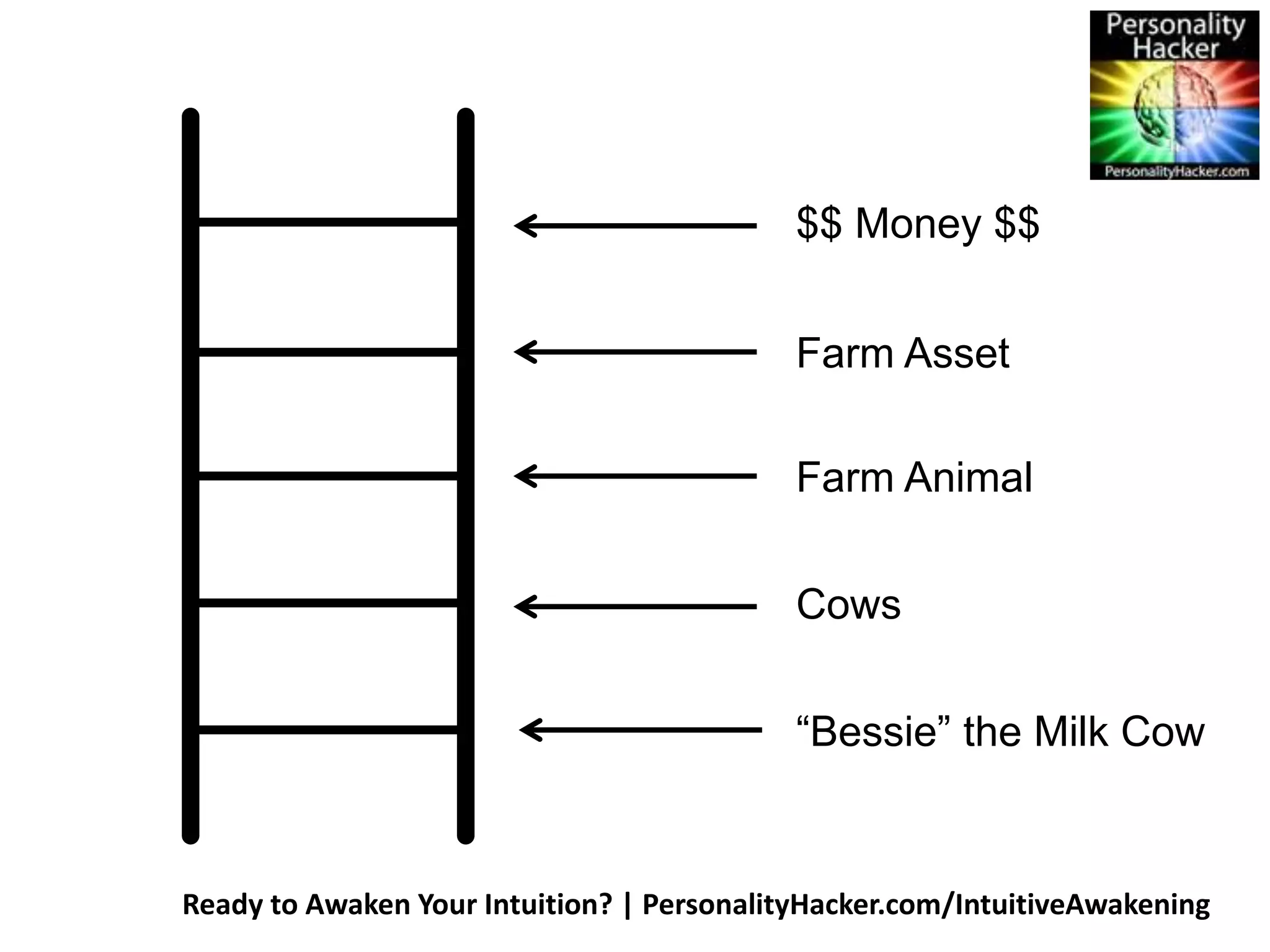 Personality Hacker
PersonalityHacker.com

\$\$ Money \$\$

Farm Asset

Farm Animal

Cows

“Bessie” the Milk Cow

Ready to Awaken Your Intuition? | PersonalityHacker.com/IntuitiveAwakening